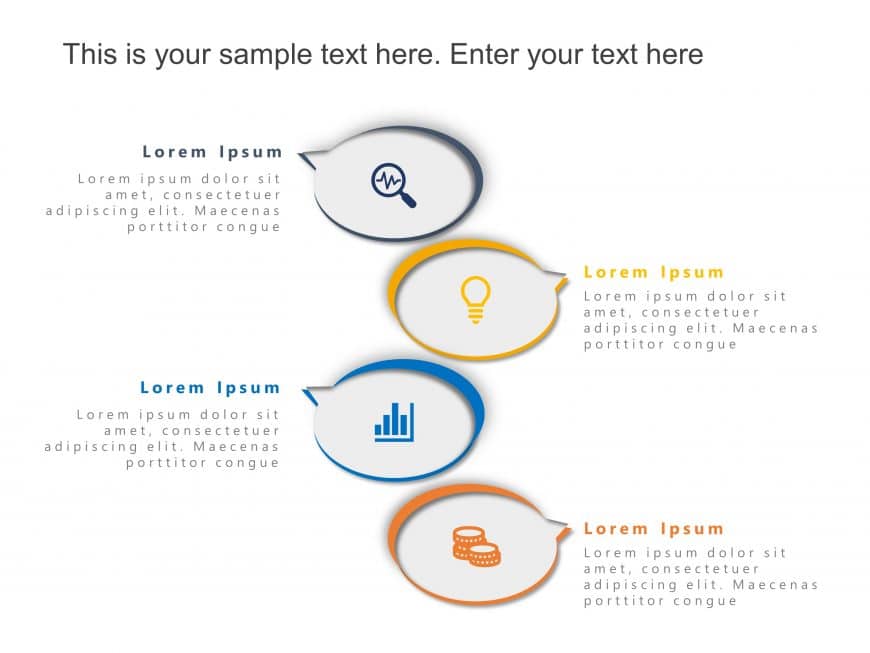 This is your sample text here. Enter your text here

Lorem Ipsum
Lorem ipsum dolor sit amet, consectetuer adipiscing elit. Maecenas porttitor congue

Lorem Ipsum
Lorem ipsum dolor sit amet, consectetuer adipiscing elit. Maecenas porttitor congue

Lorem Ipsum
Lorem ipsum dolor sit amet, consectetuer adipiscing elit. Maecenas porttitor congue

Lorem Ipsum
Lorem ipsum dolor sit amet, consectetuer adipiscing elit. Maecenas porttitor congue